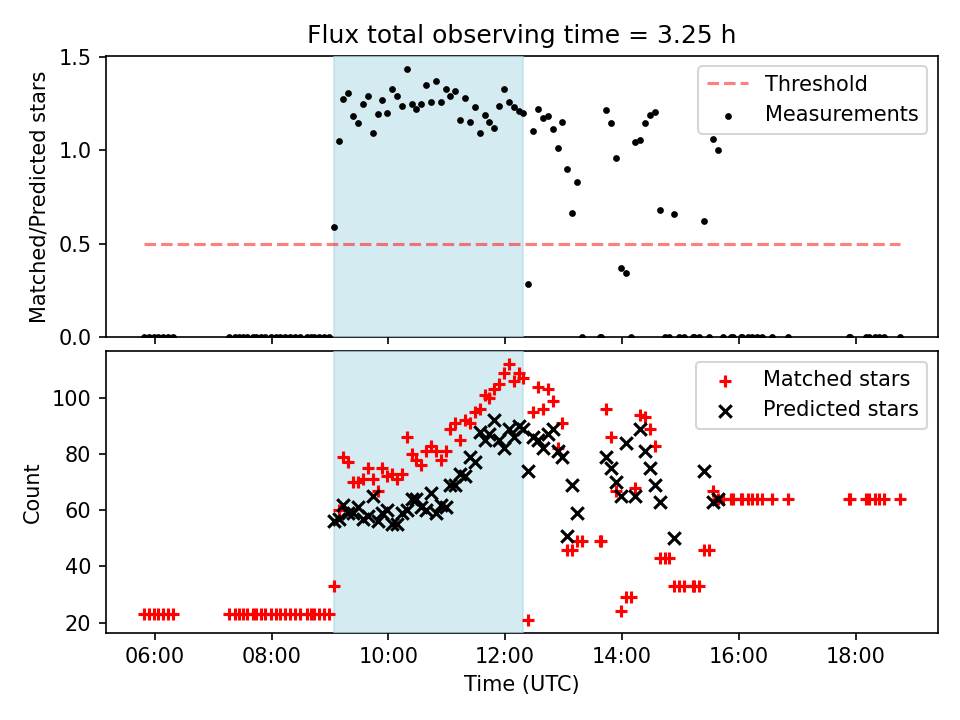 Flux total observing time = 3.25 h

Matched/Predicted stars

1.5
1.0
0.5
0.0

Threshold
Measurements

Count

100
80
60
40
20

Matched stars
Predicted stars

06:00
08:00
10:00
12:00
14:00
16:00
18:00

Time (UTC)